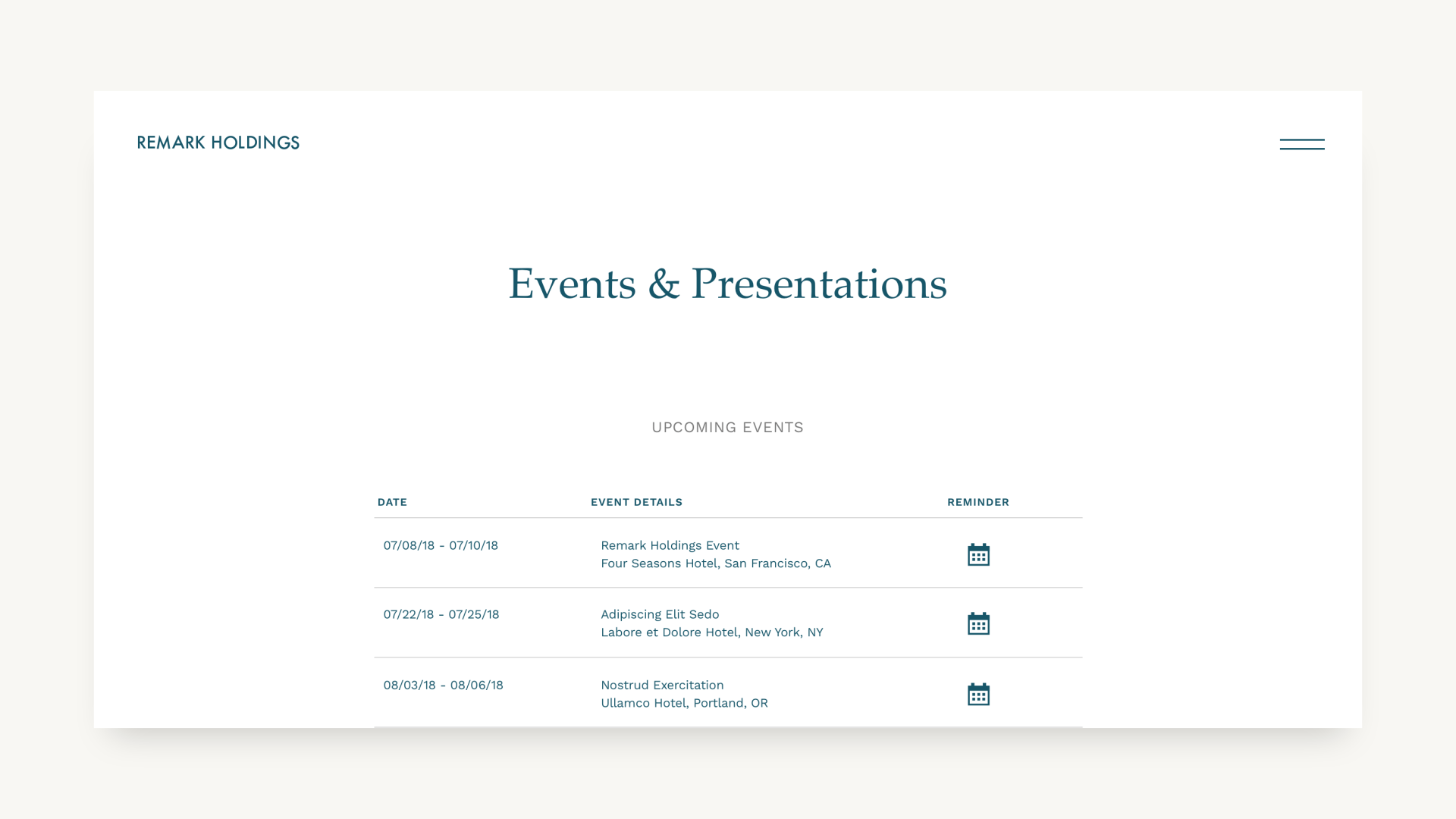 REMARK HOLDINGS

Events & Presentations

UPCOMING EVENTS

| DATE | EVENT DETAILS | REMINDER |
|---|---|---|
| 07/08/18 - 07/10/18 | Remark Holdings Event Four Seasons Hotel, San Francisco, CA | |
| 07/22/18 - 07/25/18 | Adipiscing Elit Sedo Labore et Dolore Hotel, New York, NY | |
| 08/03/18 - 08/06/18 | Nostrud Exercitation Ullamco Hotel, Portland, OR | |